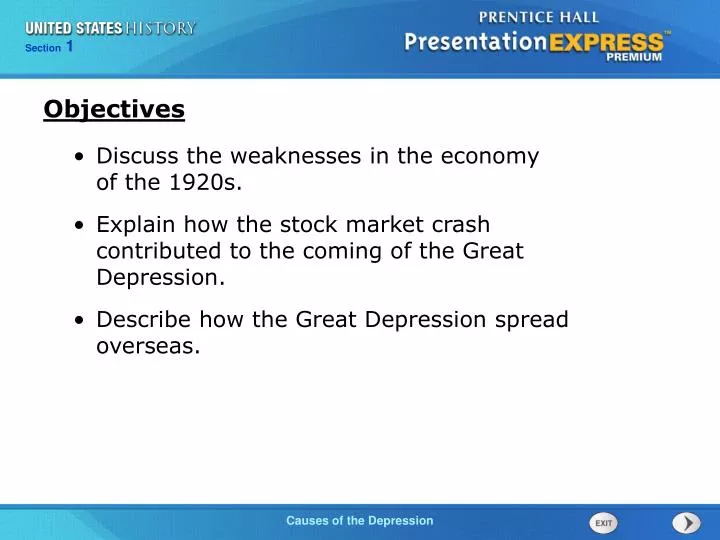 UNITED STATES HISTORY
Section 1

PRENTICE HALL
PresentationEXPRESS™
PREMIUM

Objectives

• Discuss the weaknesses in the economy of the 1920s.

• Explain how the stock market crash contributed to the coming of the Great Depression.

• Describe how the Great Depression spread overseas.

Causes of the Depression

EXIT